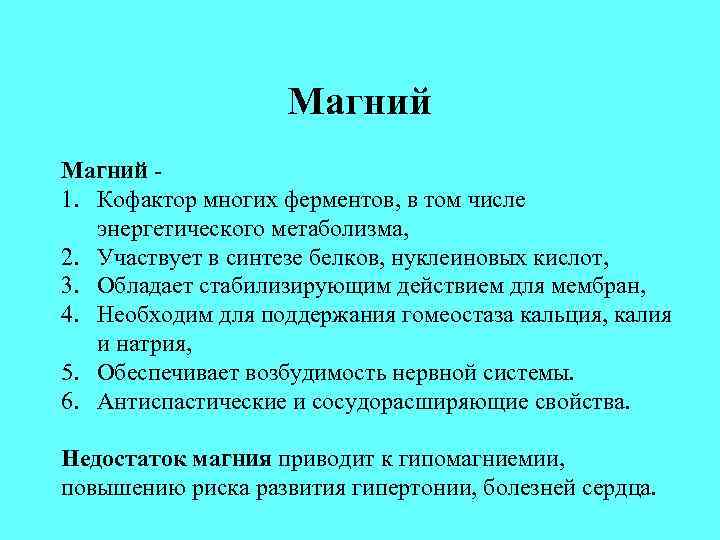 Магний

Магний -
1. Кофактор многих ферментов, в том числе энергетического метаболизма,
2. Участвует в синтезе белков, нуклеиновых кислот,
3. Обладает стабилизирующим действием для мембран,
4. Необходим для поддержания гомеостаза кальция, калия и натрия,
5. Обеспечивает возбудимость нервной системы.
6. Антиспастические и сосудорасширяющие свойства.

Недостаток магния приводит к гипомагниемии, повышению риска развития гипертонии, болезней сердца.